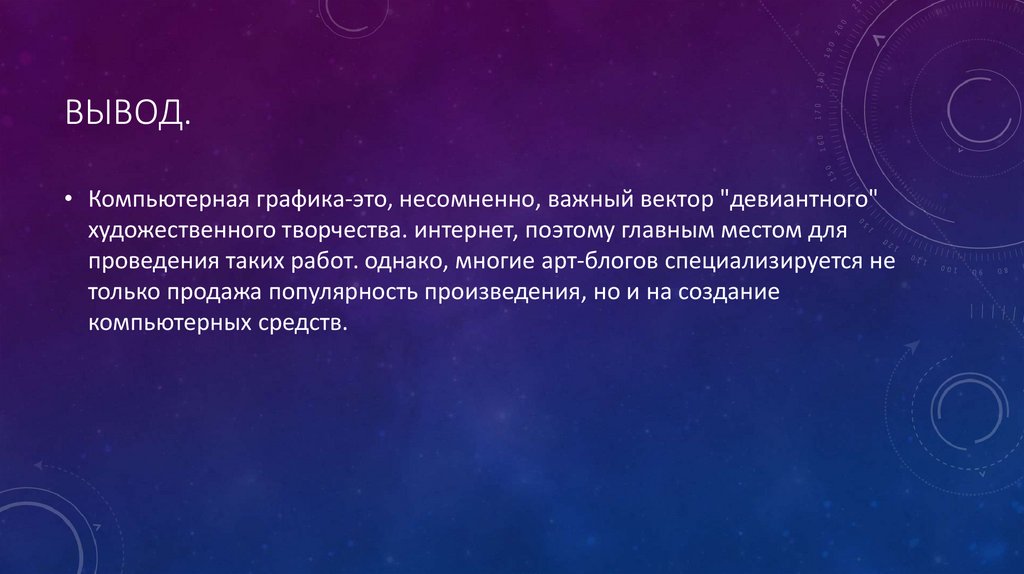 ВЫВОД.

• Компьютерная графика-это, несомненно, важный вектор "девиантного" художественного творчества. интернет, поэтому главным местом для проведения таких работ. однако, многие арт-блогов специализируется не только продажа популярность произведения, но и на создание компьютерных средств.